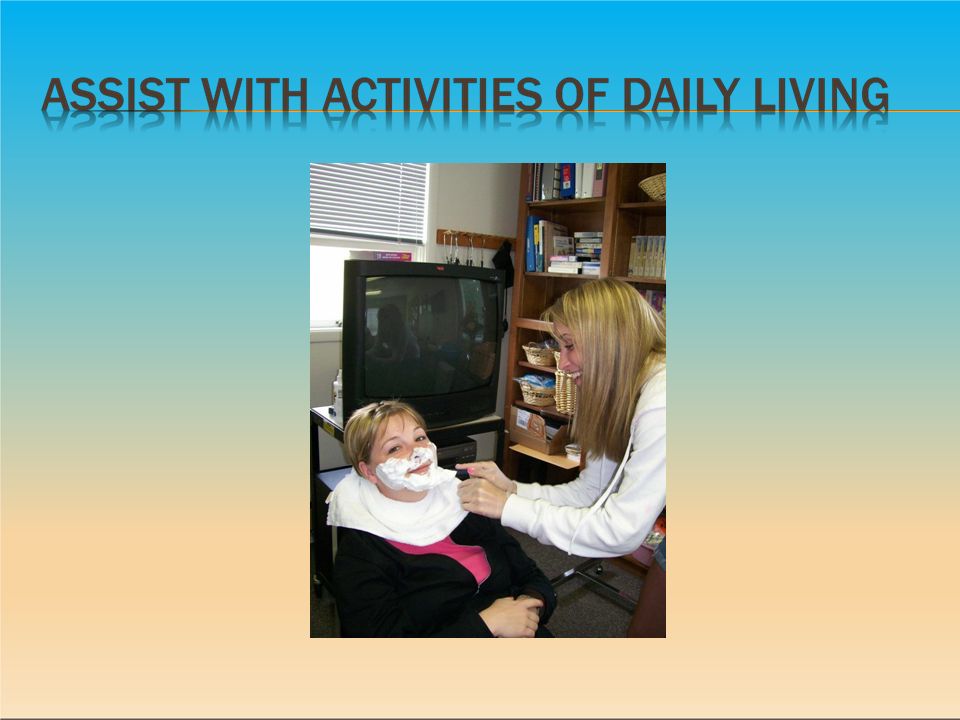 ASSIST WITH ACTIVITIES OF DAILY LIVING